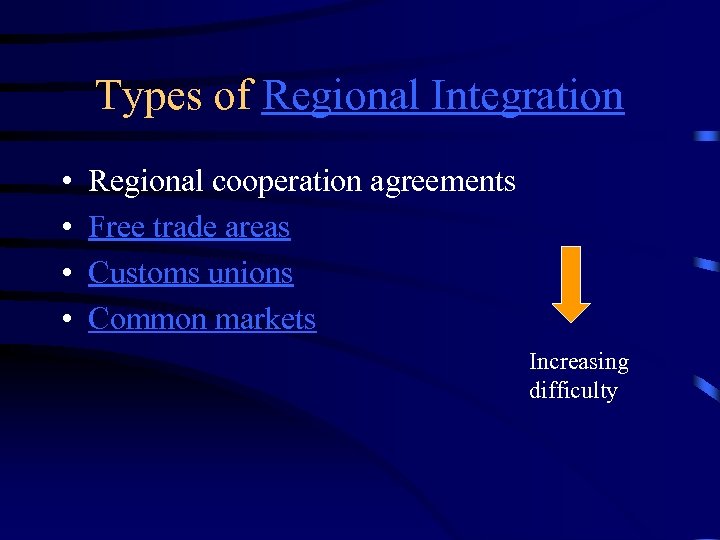 Types of Regional Integration

• Regional cooperation agreements
• Free trade areas
• Customs unions
• Common markets

Increasing difficulty